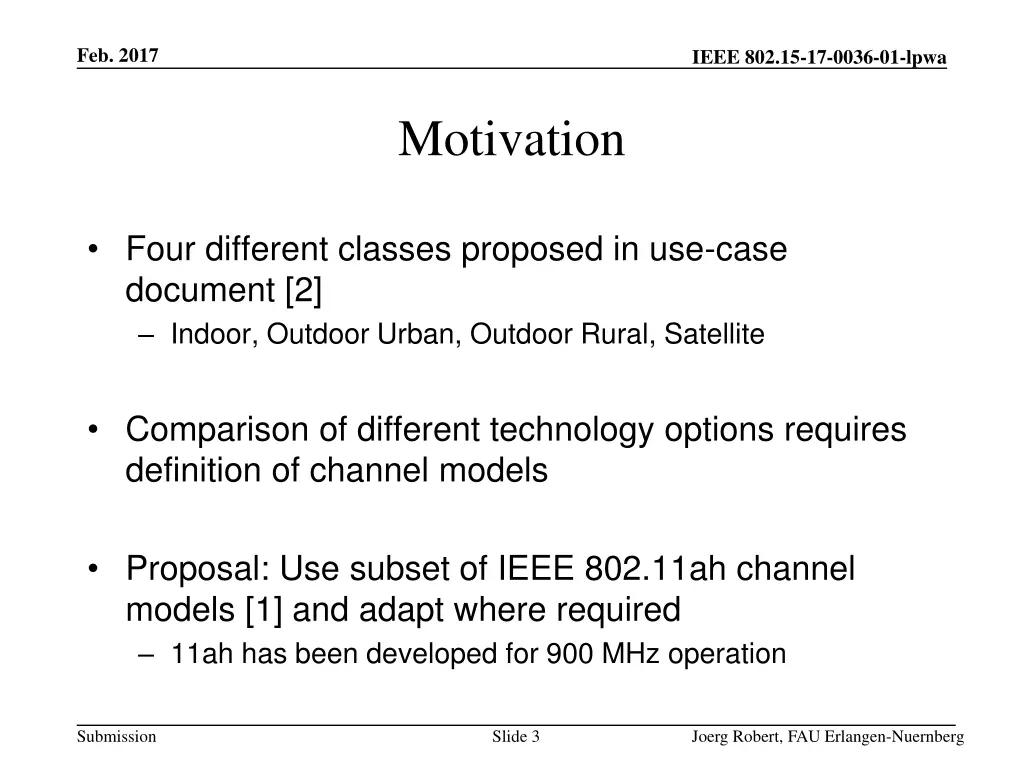 Feb. 2017

IEEE 802.15-17-0036-01-lpwa

Motivation

• Four different classes proposed in use-case document [2]
  – Indoor, Outdoor Urban, Outdoor Rural, Satellite

• Comparison of different technology options requires definition of channel models

• Proposal: Use subset of IEEE 802.11ah channel models [1] and adapt where required
  – 11ah has been developed for 900 MHz operation

Submission

Slide 3

Joerg Robert, FAU Erlangen-Nuernberg